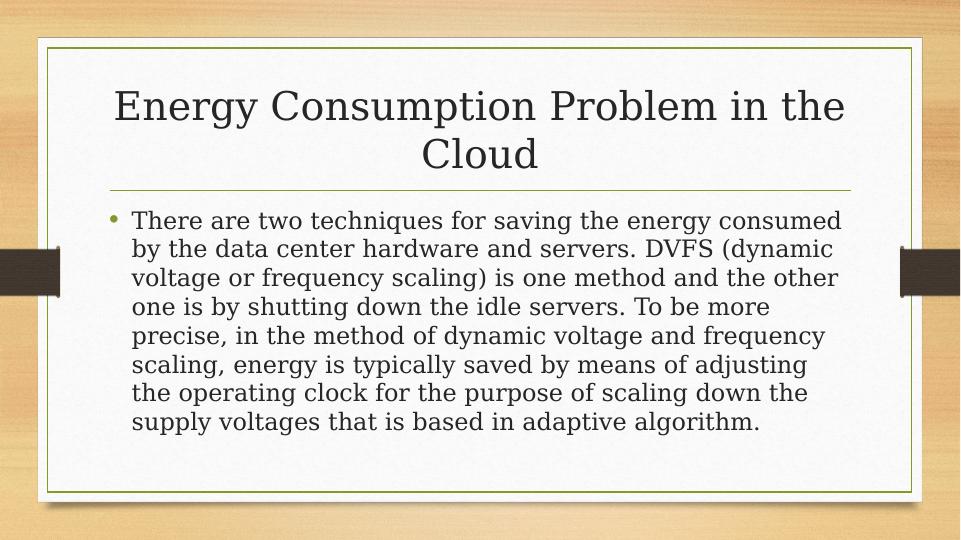 Energy Consumption Problem in the Cloud

• There are two techniques for saving the energy consumed by the data center hardware and servers. DVFS (dynamic voltage or frequency scaling) is one method and the other one is by shutting down the idle servers. To be more precise, in the method of dynamic voltage and frequency scaling, energy is typically saved by means of adjusting the operating clock for the purpose of scaling down the supply voltages that is based in adaptive algorithm.